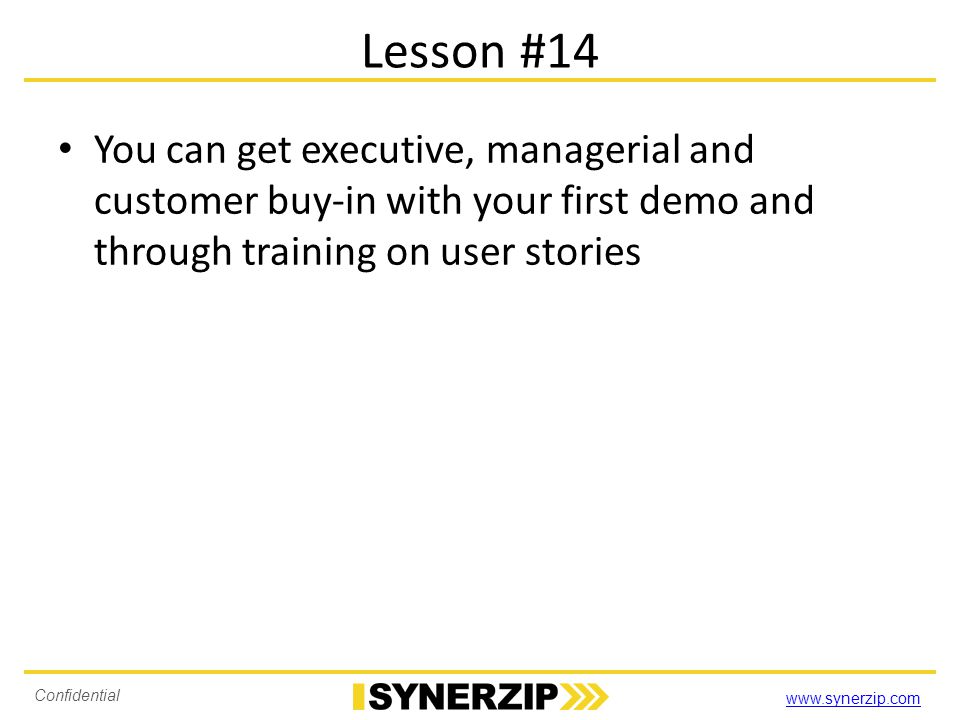 Lesson #14

• You can get executive, managerial and customer buy-in with your first demo and through training on user stories

Confidential

SYNERZIP

www.synerzip.com